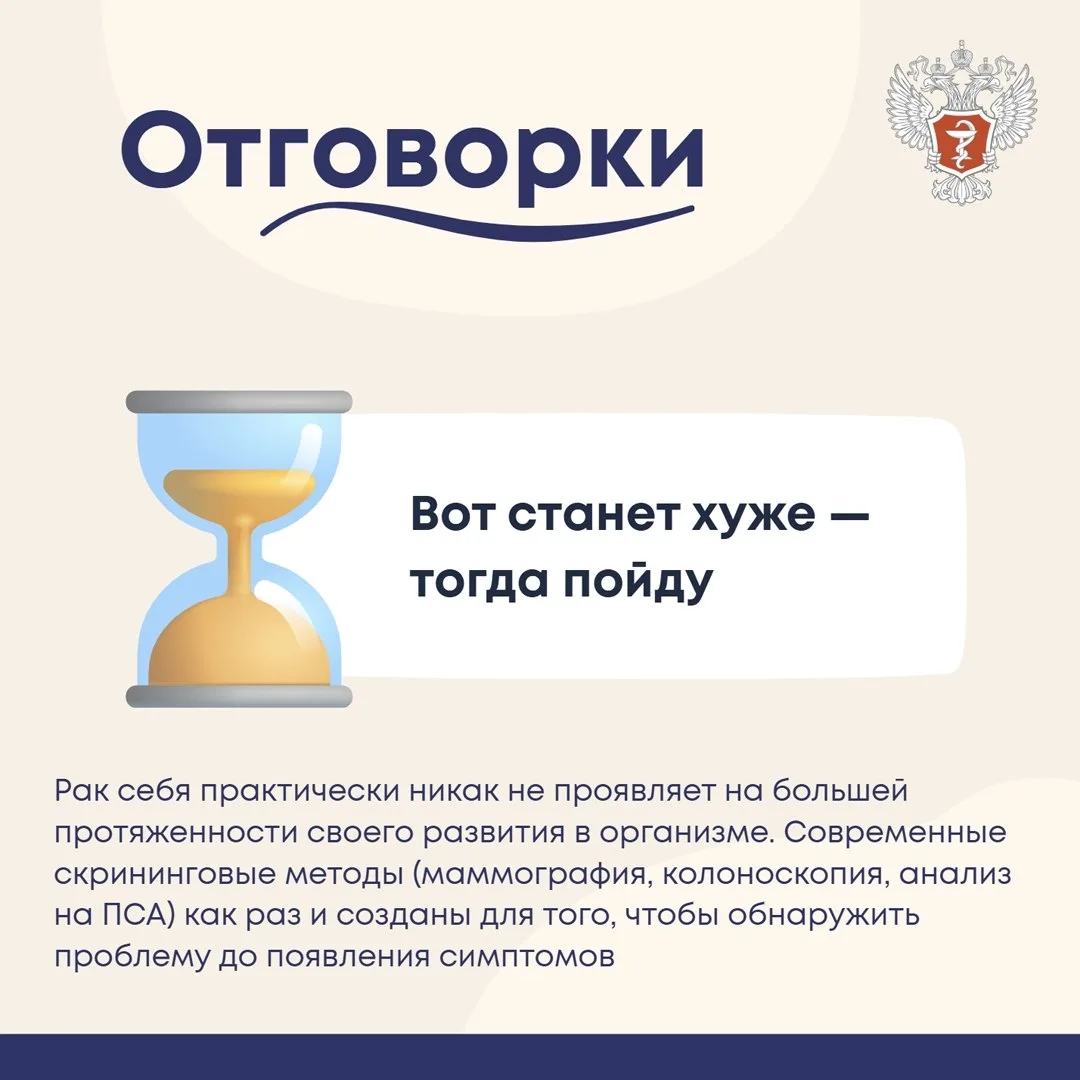 Отговорки

Вот станет хуже — тогда пойду

Рак себя практически никак не проявляет на большей протяженности своего развития в организме. Современные скрининговые методы (маммография, колоноскопия, анализ на ПСА) как раз и созданы для того, чтобы обнаружить проблему до появления симптомов